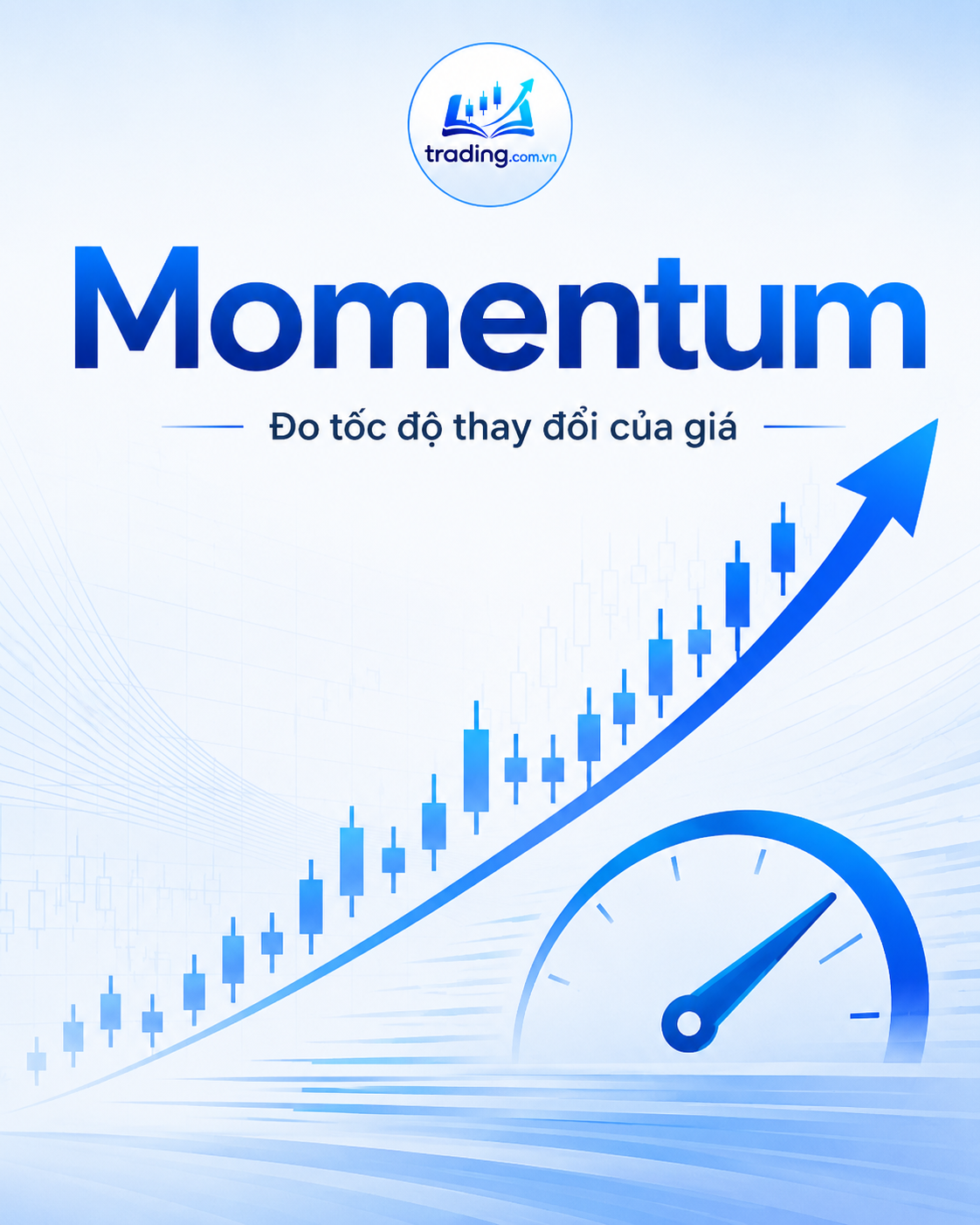 trading.com.vn

Momentum

Đo tốc độ thay đổi của giá